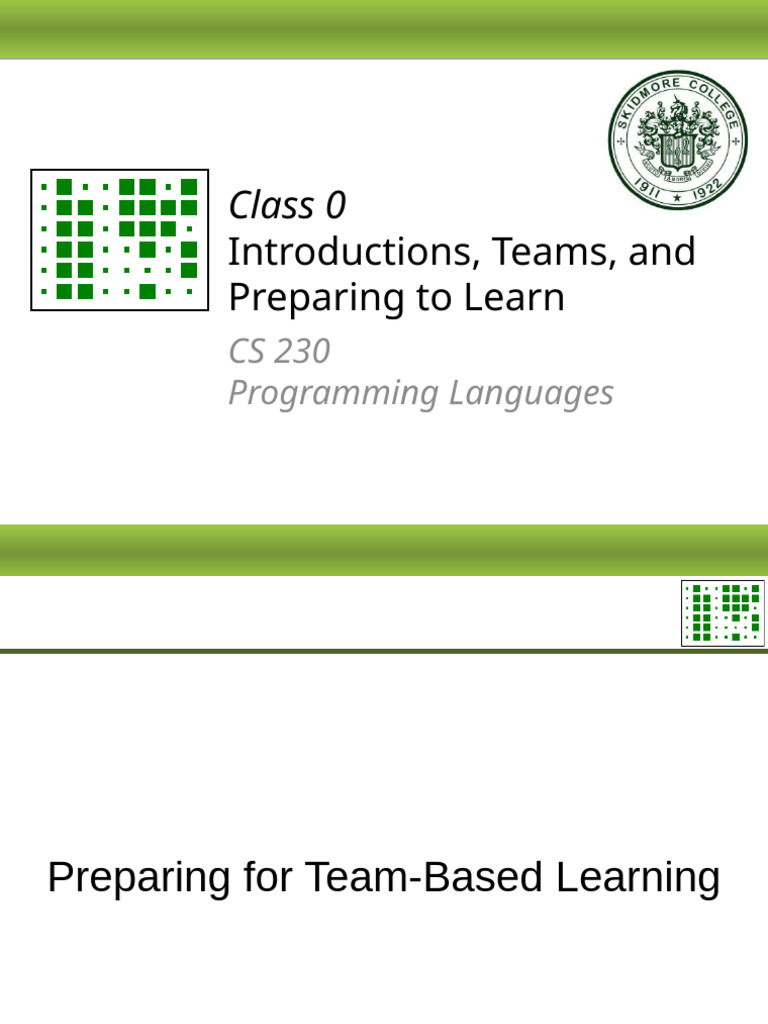 SKIDMORE COLLEGE
1911 ★ 1922

Class 0
Introductions, Teams, and Preparing to Learn

CS 230
Programming Languages

Preparing for Team-Based Learning